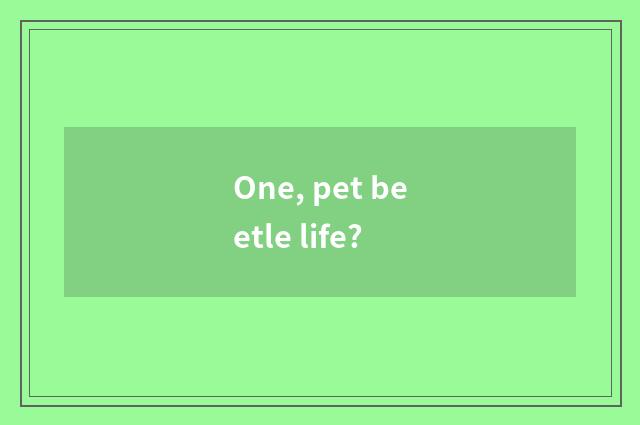 One, pet be
etle life?